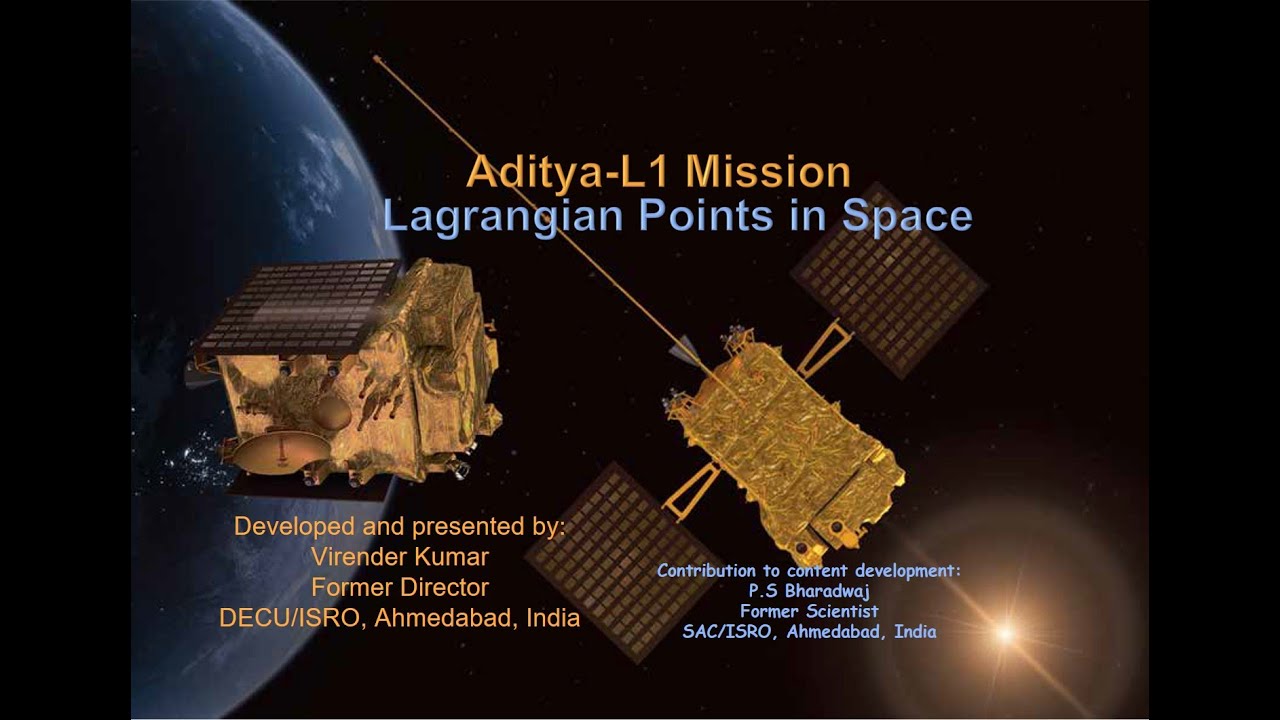 Aditya-L1 Mission
Lagrangian Points in Space

Developed and presented by:
Virender Kumar
Former Director
DECU/ISRO, Ahmedabad, India

Contribution to content development:
P.S Bharadwaj
Former Scientist
SAC/ISRO, Ahmedabad, India